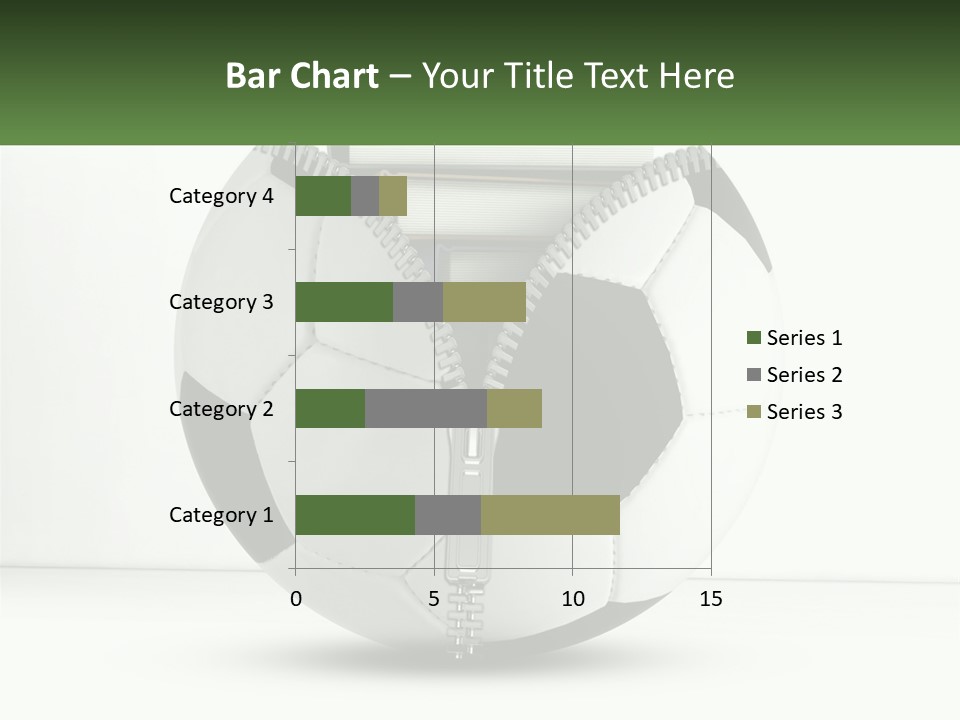 Bar Chart – Your Title Text Here

Category 4
Category 3
Category 2
Category 1

0
5
10
15

Series 1
Series 2
Series 3